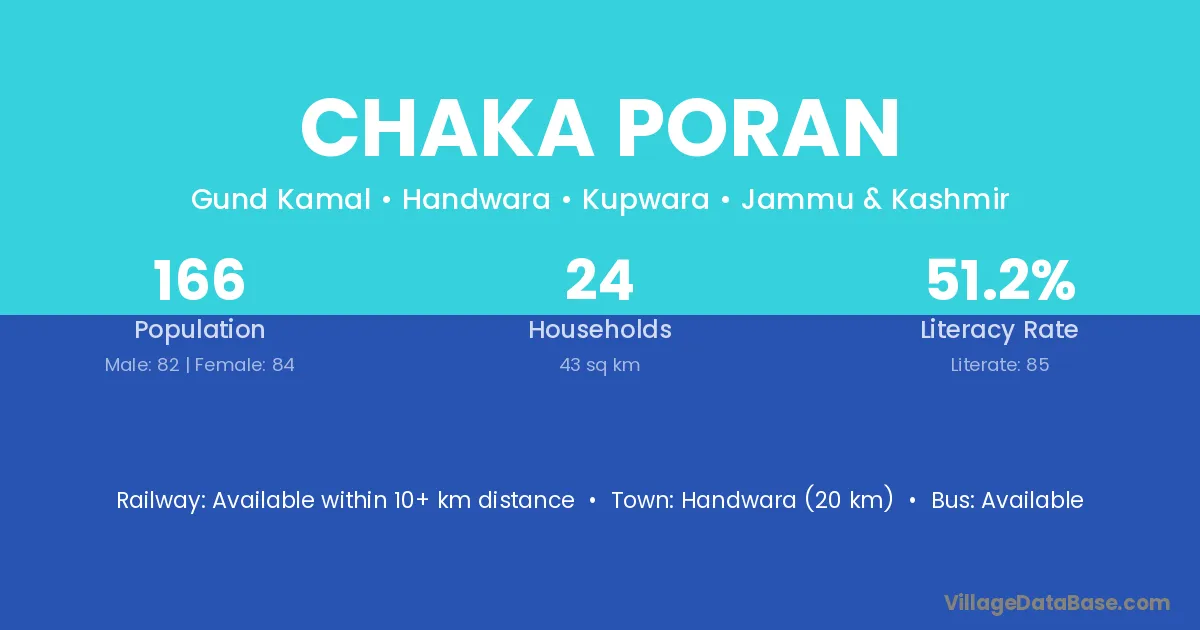 CHAKA PORAN

Gund Kamal • Handwara • Kupwara • Jammu & Kashmir

166
Population
Male: 82 | Female: 84

24
Households
43 sq km

51.2%
Literacy Rate
Literate: 85

Railway: Available within 10+ km distance • Town: Handwara (20 km) • Bus: Available

VillageDataBase.com